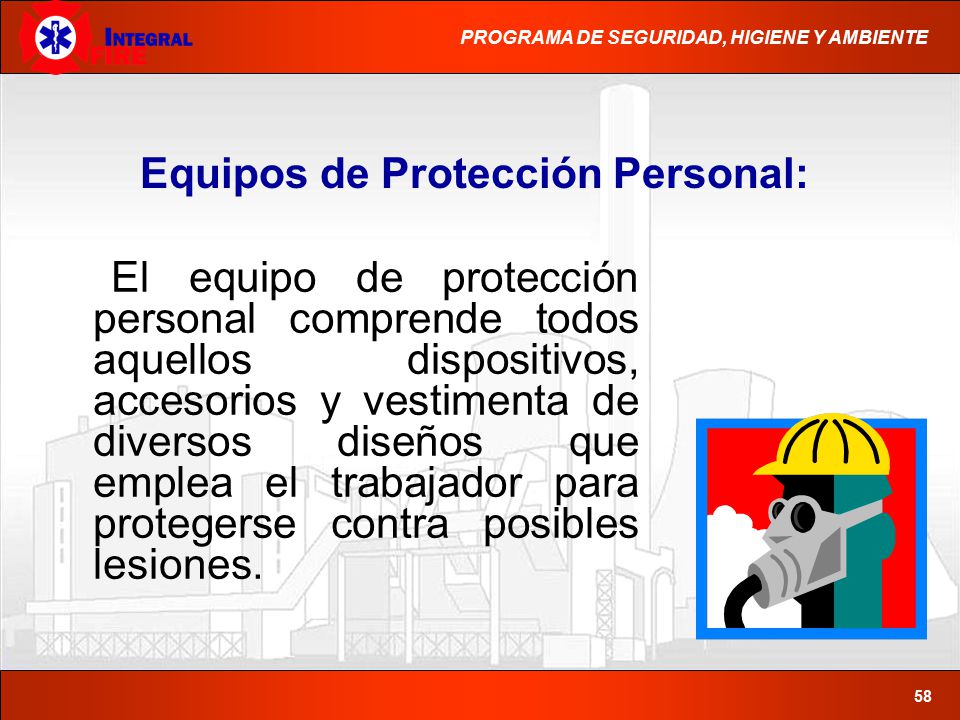 INTEGRAL FIRE

PROGRAMA DE SEGURIDAD, HIGIENE Y AMBIENTE

Equipos de Protección Personal:

El equipo de protección personal comprende todos aquellos dispositivos, accesorios y vestimenta de diversos diseños que emplea el trabajador para protegerse contra posibles lesiones.

58